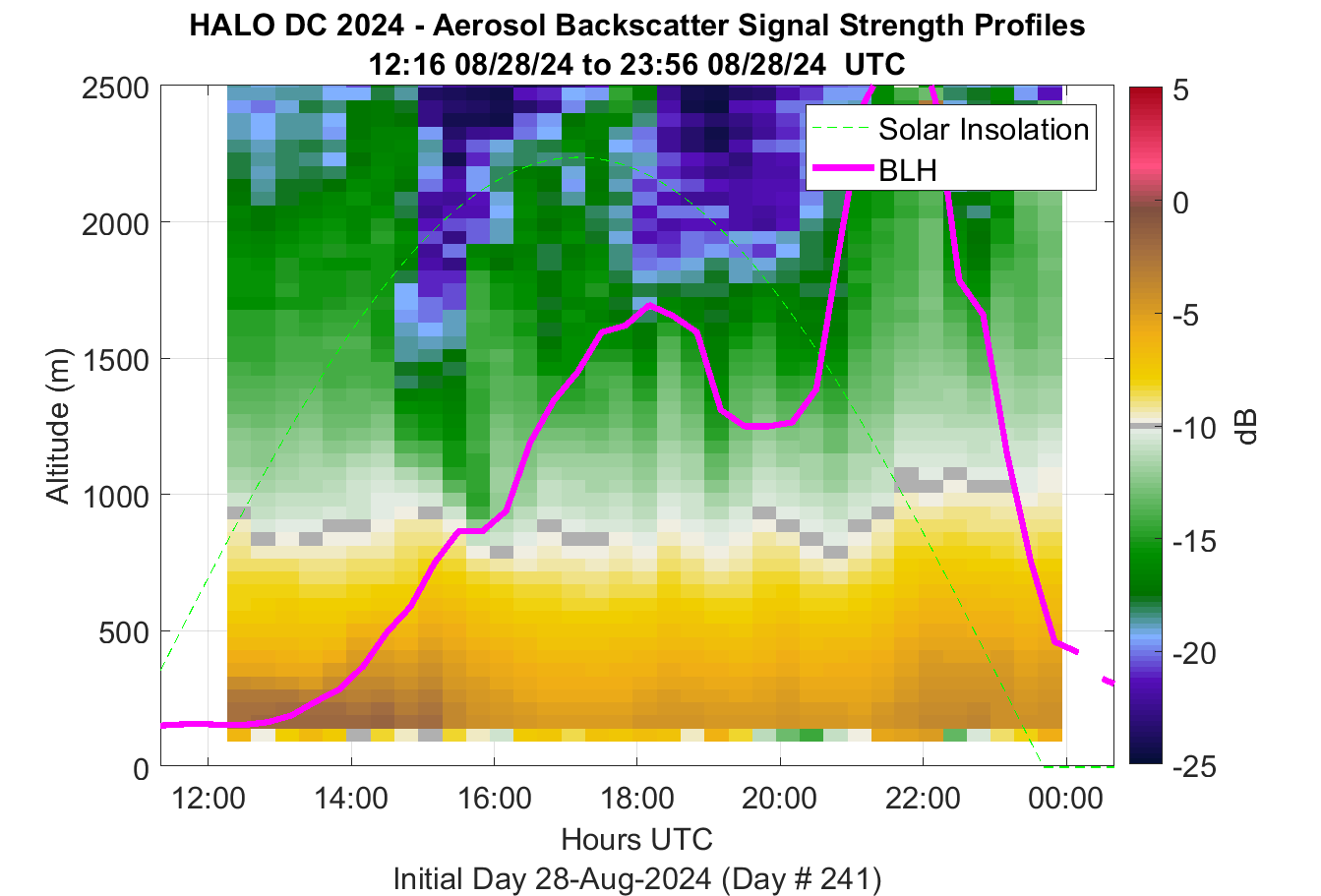 HALO DC 2024 - Aerosol Backscatter Signal Strength Profiles
12:16 08/28/24 to 23:56 08/28/24 UTC

Solar Insolation
BLH

Altitude (m)
2500
2000
1500
1000
500
0

12:00
14:00
16:00
18:00
20:00
22:00
00:00
Hours UTC
Initial Day 28-Aug-2024 (Day # 241)

5
0
-5
-10
-15
-20
-25
dB